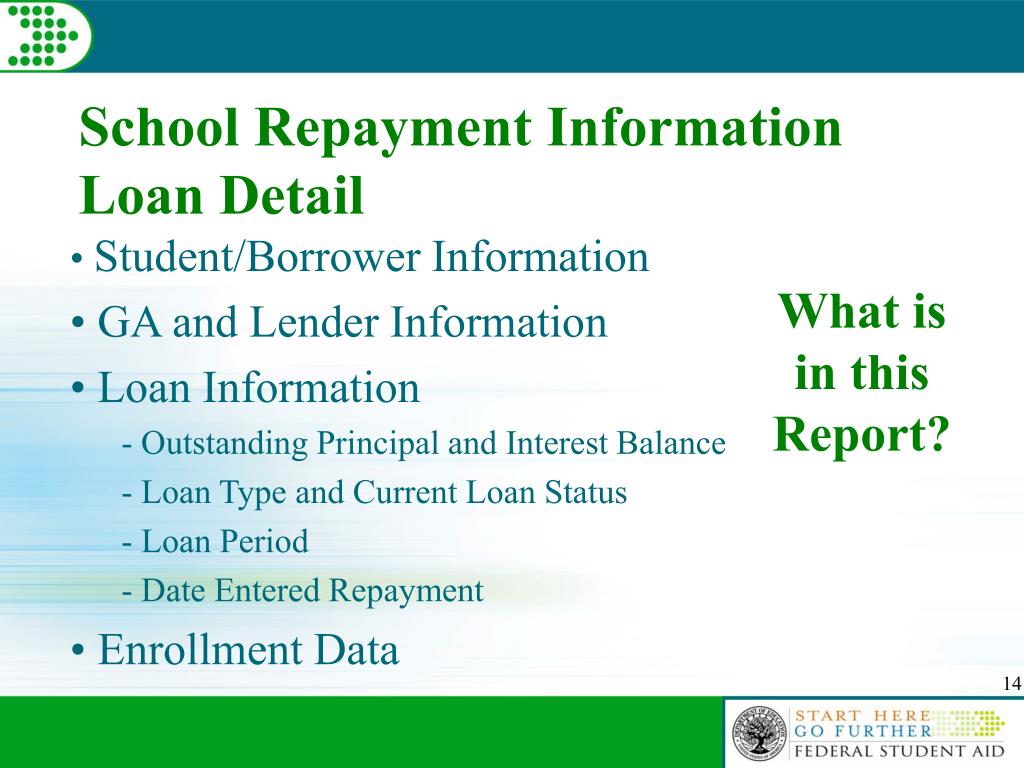 School Repayment Information Loan Detail

• Student/Borrower Information
• GA and Lender Information
• Loan Information
- Outstanding Principal and Interest Balance
- Loan Type and Current Loan Status
- Loan Period
- Date Entered Repayment
• Enrollment Data

What is in this Report?

14

START HERE
GO FURTHER
FEDERAL STUDENT AID